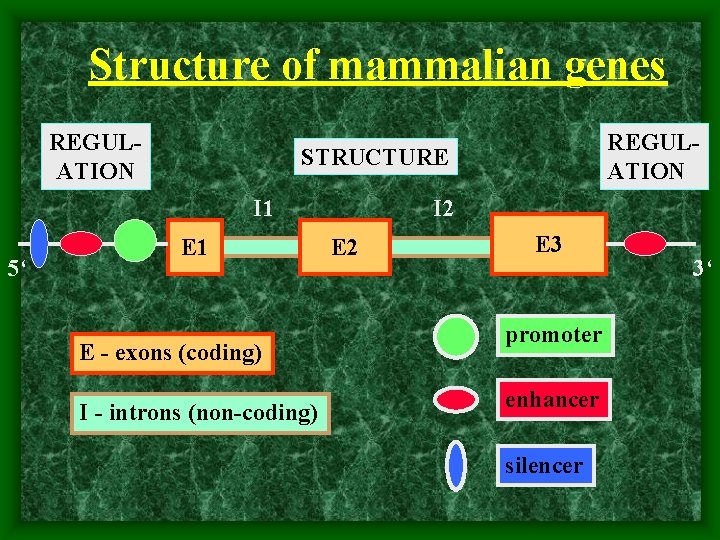 Structure of mammalian genes

REGUL-
ATION

STRUCTURE

REGUL-
ATION

I1

I2

5'

E1

E2

E3

3'

E - exons (coding)

I - introns (non-coding)

promoter

enhancer

silencer